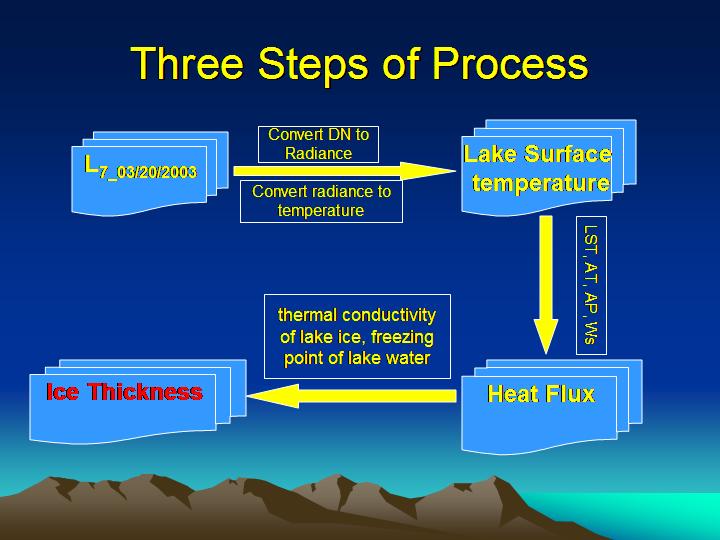 Three Steps of Process

$L_{7\_03/20/2003}$

Convert DN to Radiance

Convert radiance to temperature

Lake Surface temperature

LST, AT, AP, Ws

Heat Flux

thermal conductivity of lake ice, freezing point of lake water

Ice Thickness